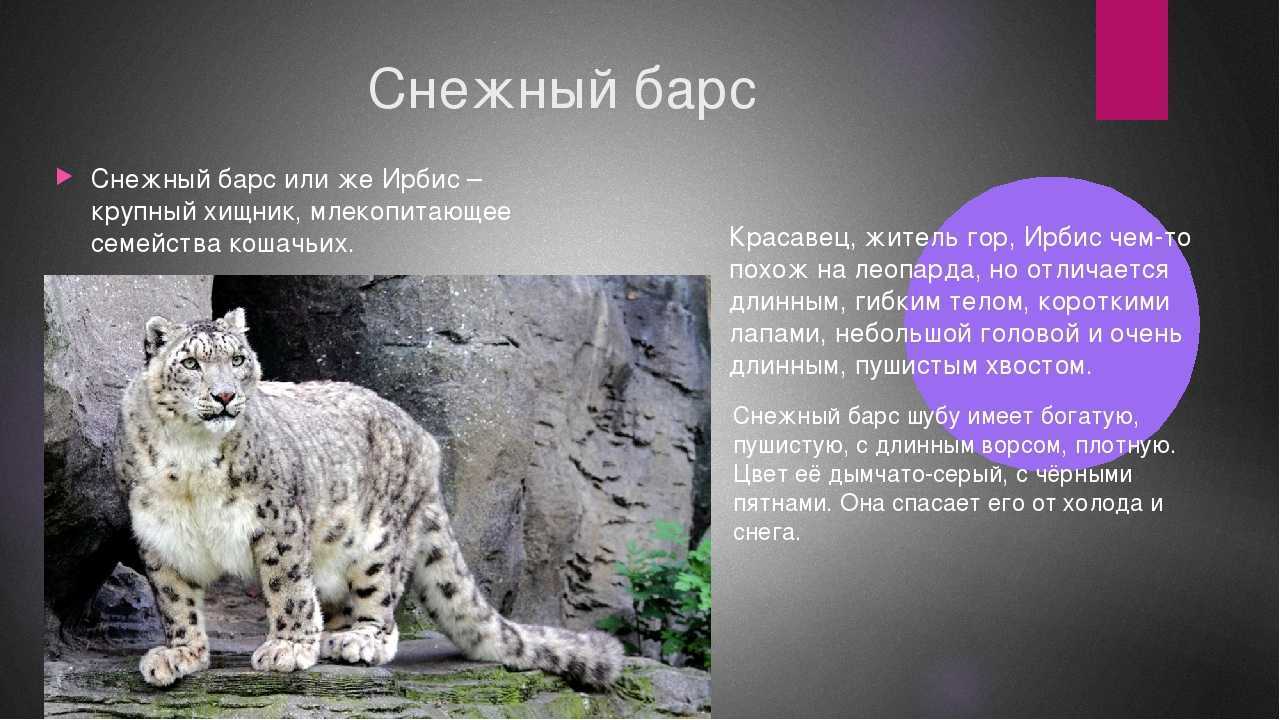 Снежный барс

Снежный барс или же Ирбис – крупный хищник, млекопитающее семейства кошачьих.

Красавец, житель гор, Ирбис чем-то похож на леопарда, но отличается длинным, гибким телом, короткими лапами, небольшой головой и очень длинным, пушистым хвостом.

Снежный барс шубу имеет богатую, пушистую, с длинным ворсом, плотную. Цвет её дымчато-серый, с чёрными пятнами. Она спасает его от холода и снега.